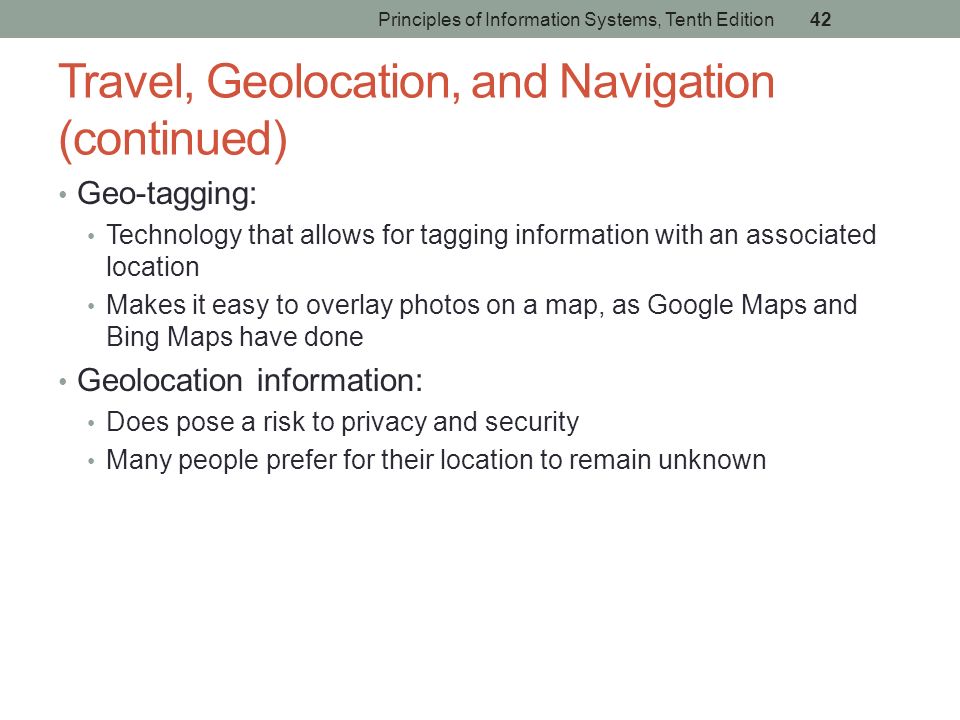 Principles of Information Systems, Tenth Edition 42

Travel, Geolocation, and Navigation (continued)

• Geo-tagging:
  • Technology that allows for tagging information with an associated location
  • Makes it easy to overlay photos on a map, as Google Maps and Bing Maps have done
• Geolocation information:
  • Does pose a risk to privacy and security
  • Many people prefer for their location to remain unknown